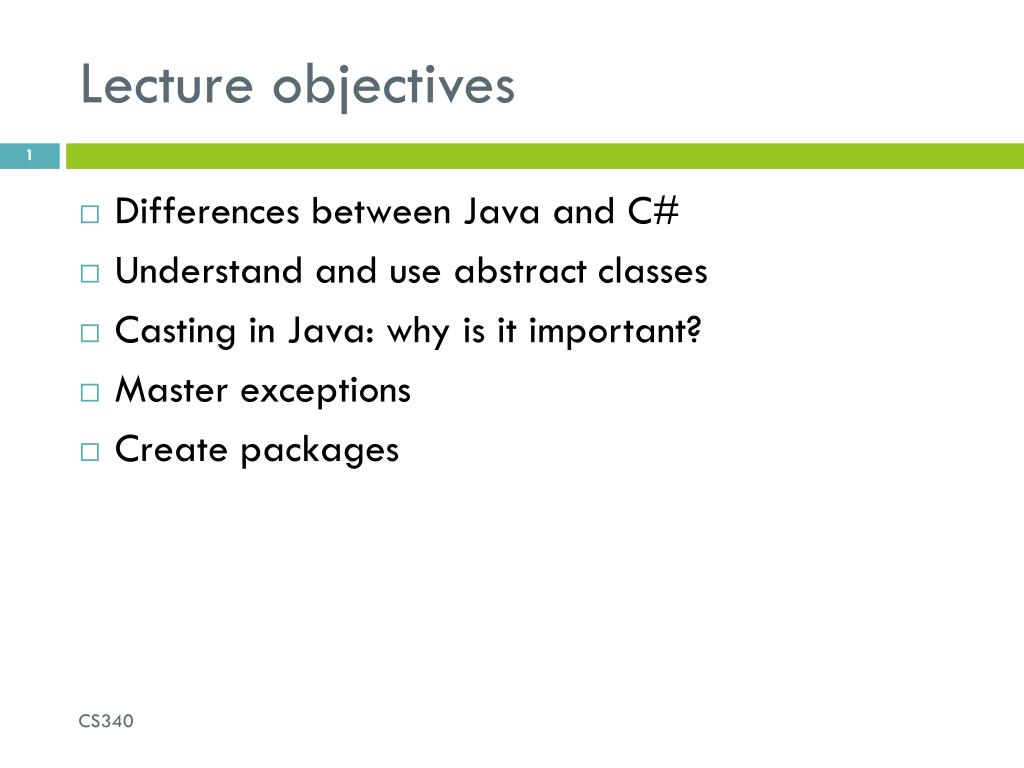 Lecture objectives

1

□ Differences between Java and C#
□ Understand and use abstract classes
□ Casting in Java: why is it important?
□ Master exceptions
□ Create packages

CS340